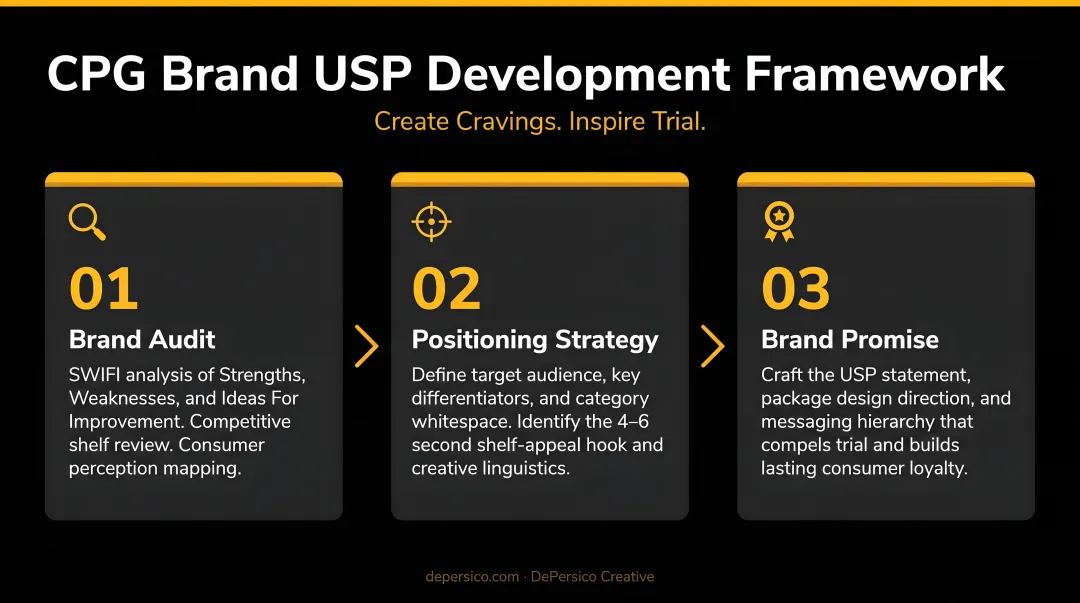 CPG Brand USP Development Framework

Create Cravings. Inspire Trial.

01

Brand Audit

SWIFI analysis of Strengths, Weaknesses, and Ideas For Improvement. Competitive shelf review. Consumer perception mapping.

02

Positioning Strategy

Define target audience, key differentiators, and category whitespace. Identify the 4–6 second shelf-appeal hook and creative linguistics.

03

Brand Promise

Craft the USP statement, package design direction, and messaging hierarchy that compels trial and builds lasting consumer loyalty.

depersico.com · DePersico Creative